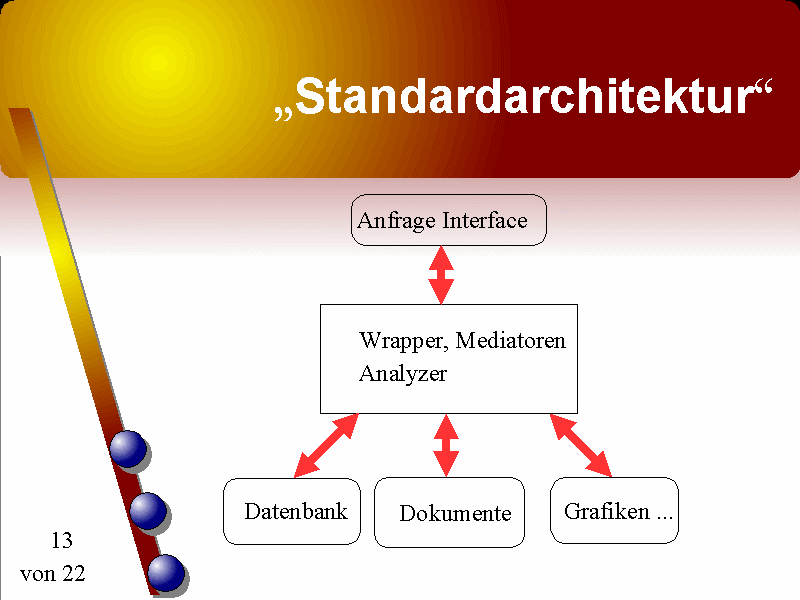 „Standardarchitektur“

Anfrage Interface

Wrapper, Mediatoren
Analyzer

Datenbank

Dokumente

Grafiken ...

13
von 22